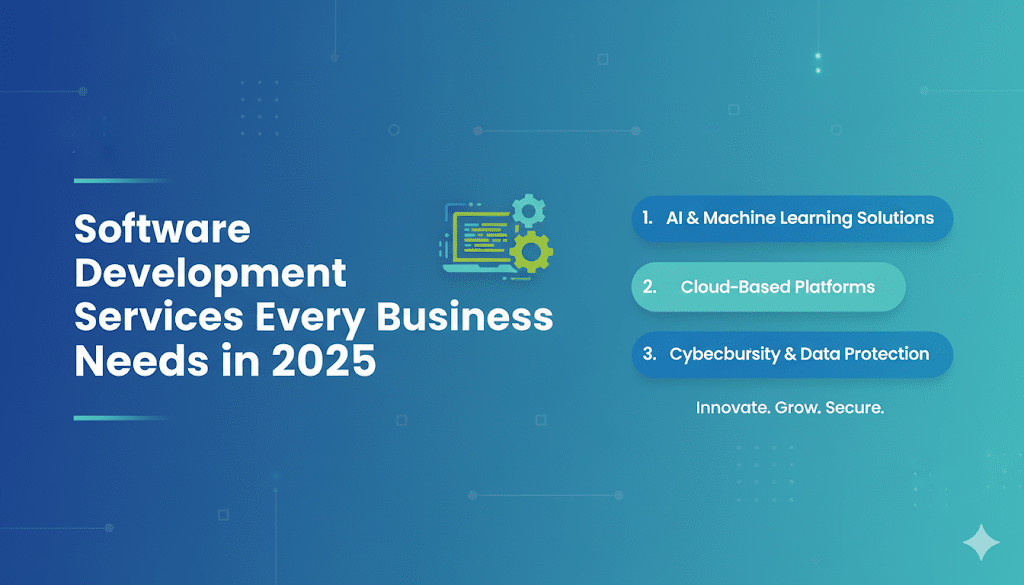 Software Development Services Every Business Needs in 2025

1. AI & Machine Learning Solutions

2. Cloud-Based Platforms

3. Cybecbursity & Data Protection

Innovate. Grow. Secure.